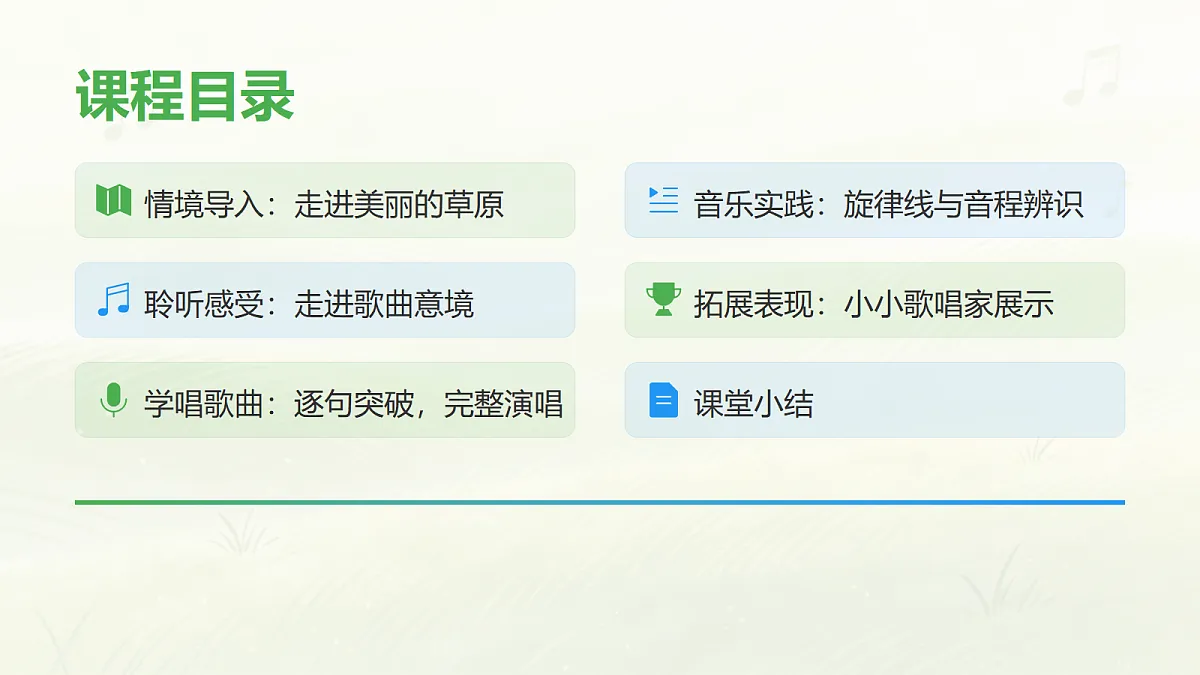 课程目录

情境导入：走进美丽的草原

聆听感受：走进歌曲意境

学唱歌曲：逐句突破，完整演唱

音乐实践：旋律线与音程辨识

拓展表现：小小歌唱家展示

课堂小结